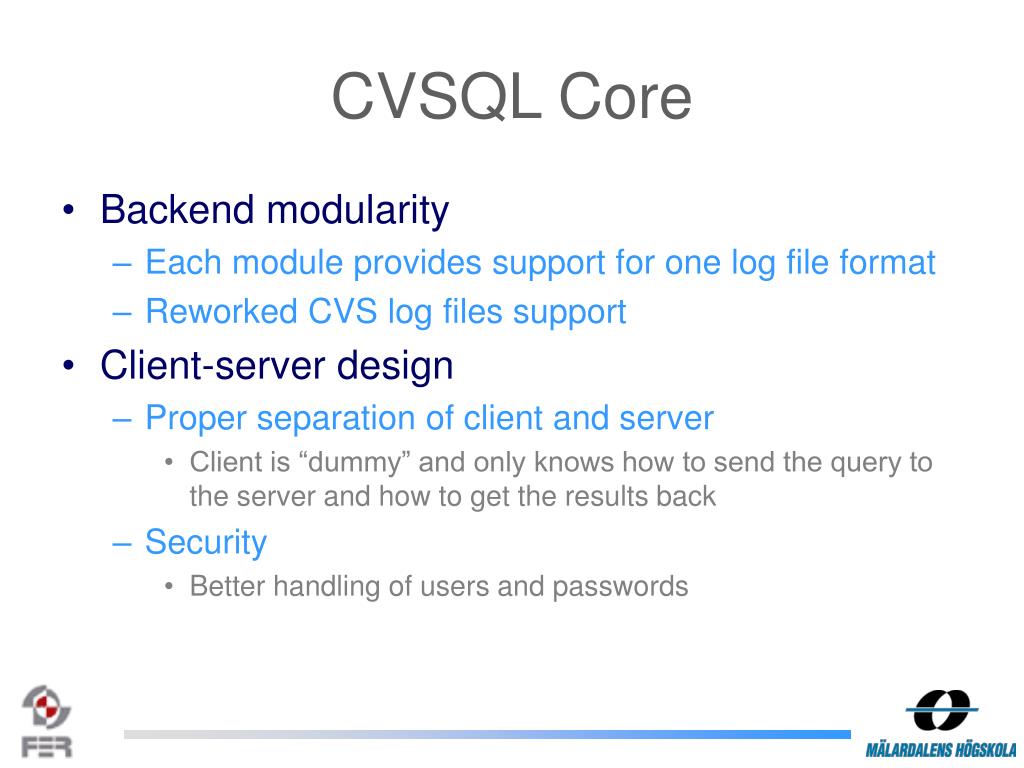 CVSQL Core

• Backend modularity
– Each module provides support for one log file format
– Reworked CVS log files support
• Client-server design
– Proper separation of client and server
• Client is “dummy” and only knows how to send the query to the server and how to get the results back
– Security
• Better handling of users and passwords

FER

MÄLARDALENS HÖGSKOLA